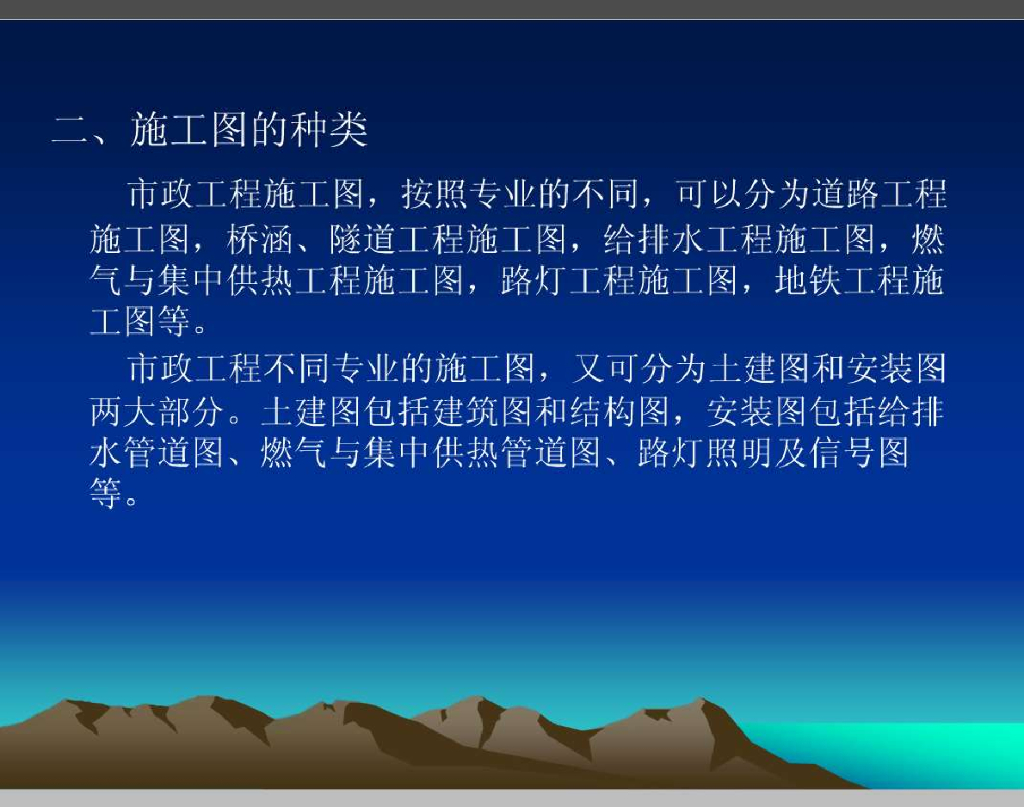 二、施工图的种类

市政工程施工图，按照专业的不同，可以分为道路工程施工图，桥涵、隧道工程施工图，给排水工程施工图，燃气与集中供热工程施工图，路灯工程施工图，地铁工程施工图等。

市政工程不同专业的施工图，又可分为土建图和安装图两大部分。土建图包括建筑图和结构图，安装图包括给排水管道图、燃气与集中供热管道图、路灯照明及信号图等。